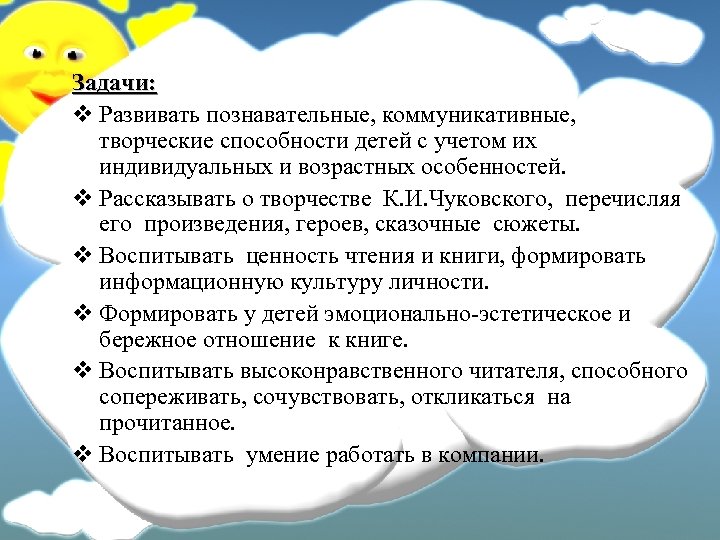 Задачи:

❖ Развивать познавательные, коммуникативные, творческие способности детей с учетом их индивидуальных и возрастных особенностей.

❖ Рассказывать о творчестве К.И.Чуковского, перечисляя его произведения, героев, сказочные сюжеты.

❖ Воспитывать ценность чтения и книги, формировать информационную культуру личности.

❖ Формировать у детей эмоционально-эстетическое и бережное отношение к книге.

❖ Воспитывать высоконравственного читателя, способного сопереживать, сочувствовать, откликаться на прочитанное.

❖ Воспитывать умение работать в компании.